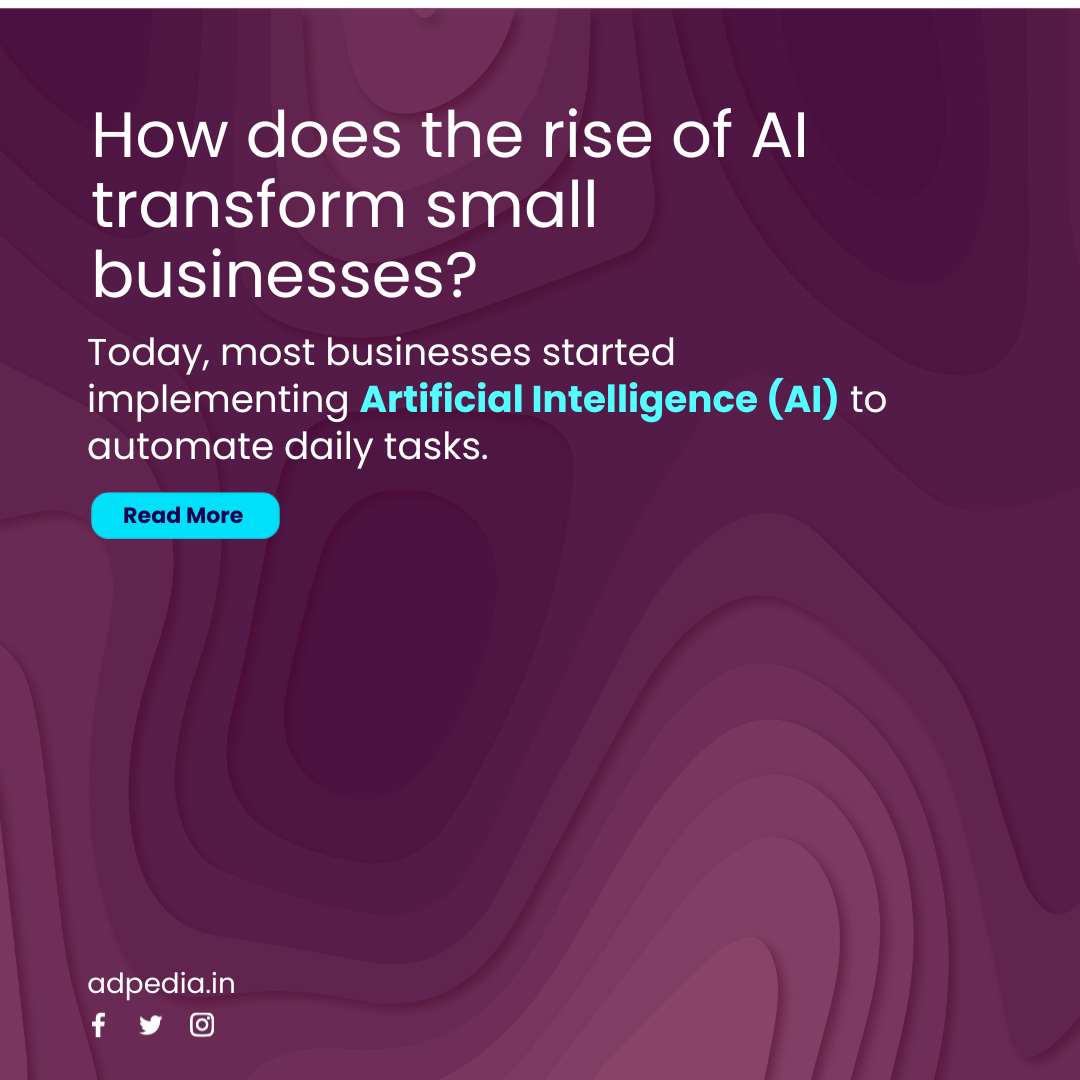 How does the rise of AI transform small businesses?

Today, most businesses started implementing Artificial Intelligence (AI) to automate daily tasks.

Read More

adpedia.in